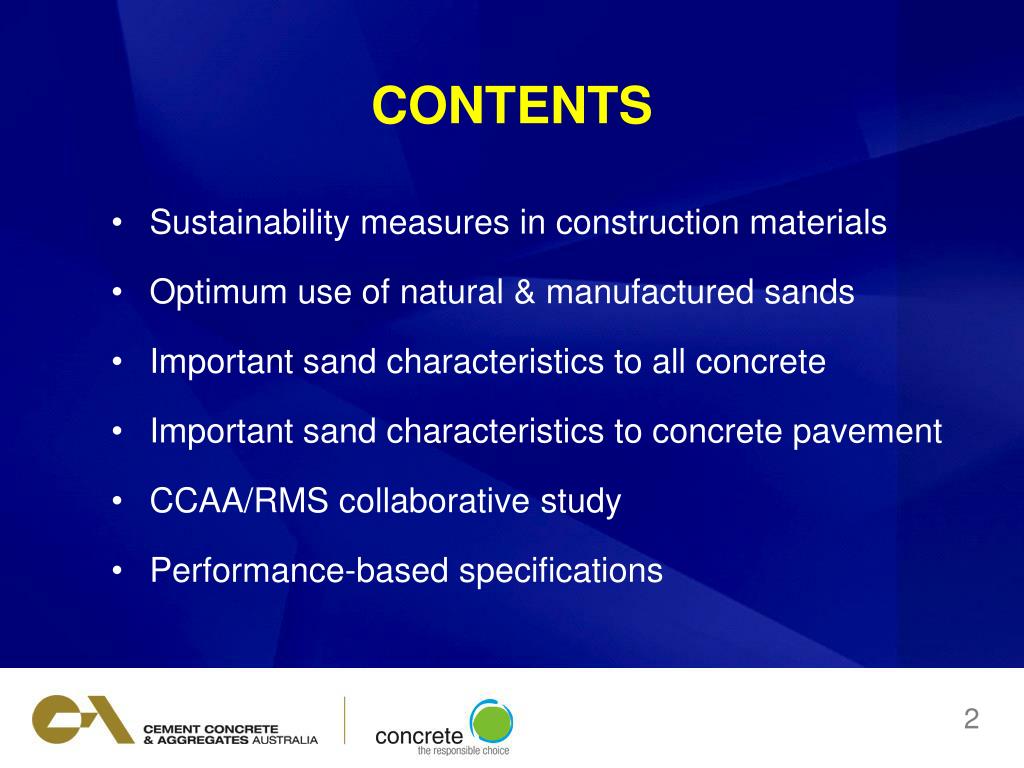 CONTENTS

• Sustainability measures in construction materials
• Optimum use of natural & manufactured sands
• Important sand characteristics to all concrete
• Important sand characteristics to concrete pavement
• CCAA/RMS collaborative study
• Performance-based specifications

CEMENT CONCRETE & AGGREGATES AUSTRALIA

concrete the responsible choice

2